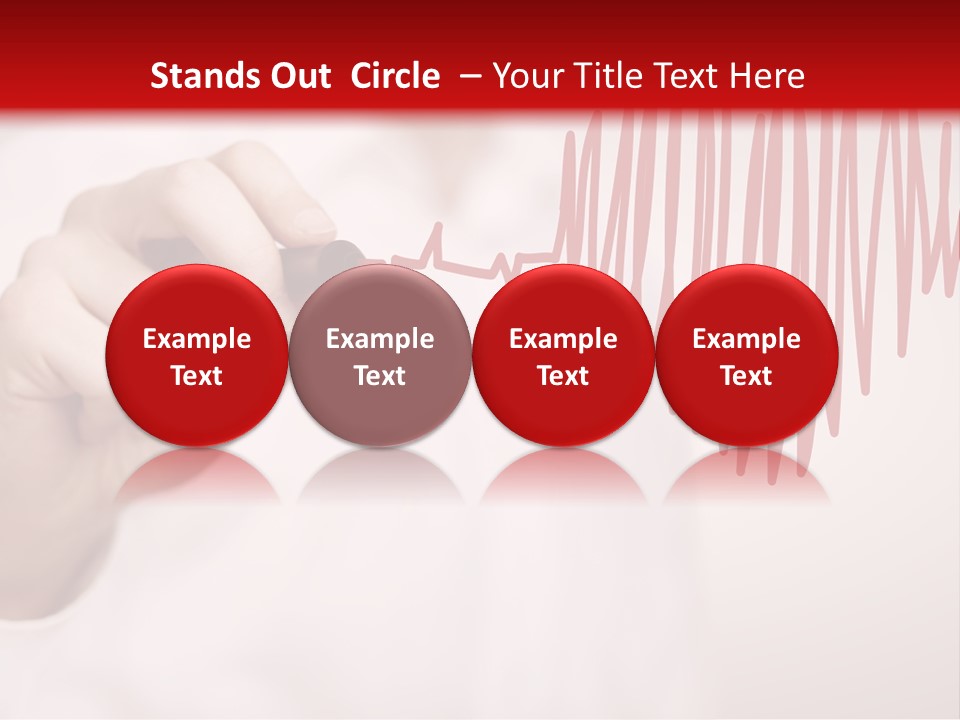 Stands Out Circle – Your Title Text Here

Example Text

Example Text

Example Text

Example Text